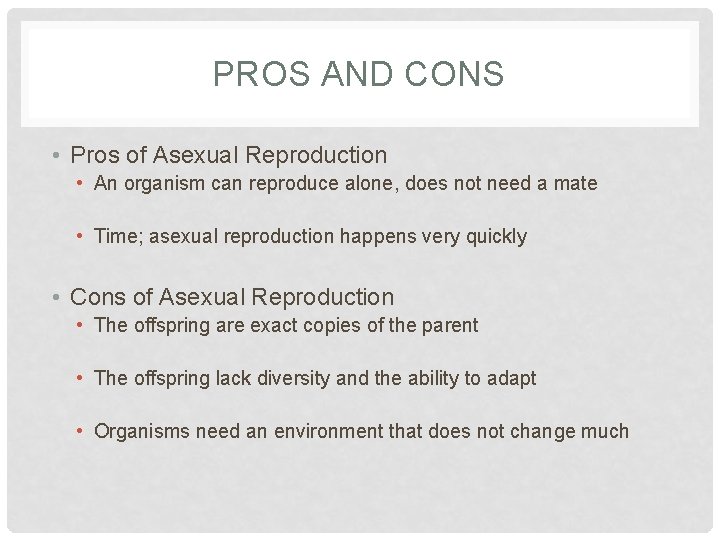 PROS AND CONS

• Pros of Asexual Reproduction
  • An organism can reproduce alone, does not need a mate
  • Time; asexual reproduction happens very quickly

• Cons of Asexual Reproduction
  • The offspring are exact copies of the parent
  • The offspring lack diversity and the ability to adapt
  • Organisms need an environment that does not change much